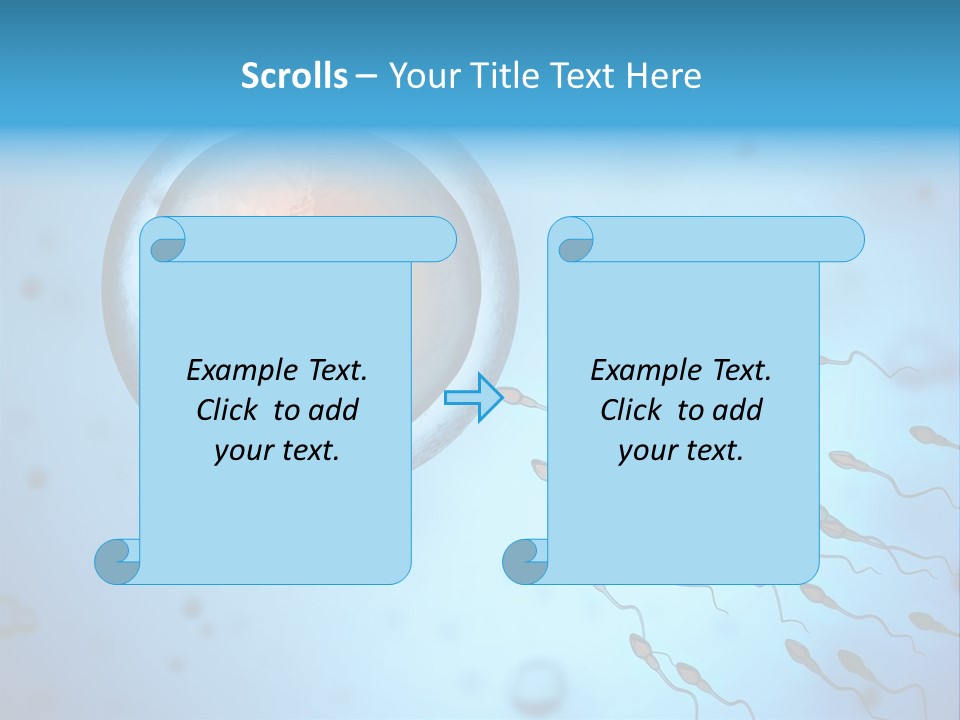 Scrolls – Your Title Text Here

Example Text. Click to add your text.

Example Text. Click to add your text.